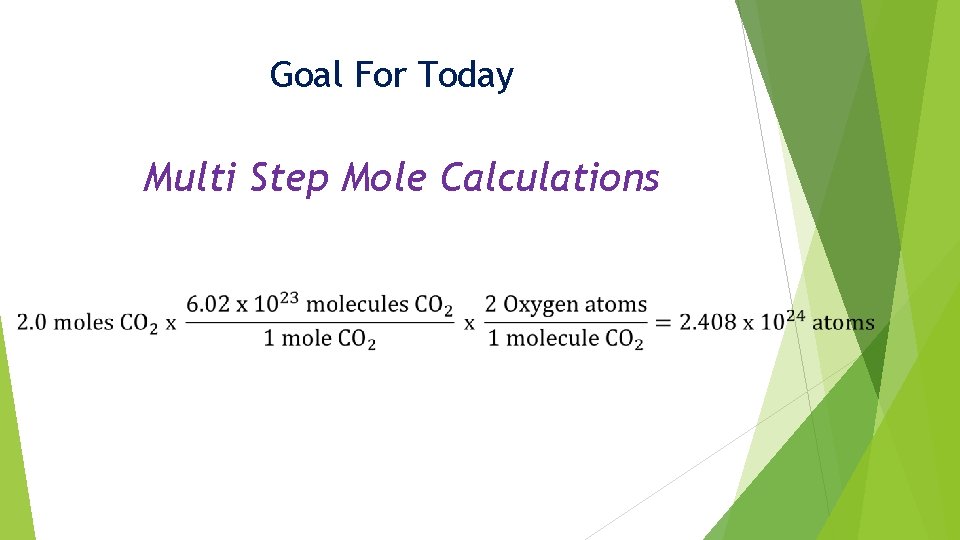 Goal For Today

Multi Step Mole Calculations

$2.0 \text{ moles } CO_2 \text{ x } \frac{6.02 \text{ x } 10^{23} \text{ molecules } CO_2}{1 \text{ mole } CO_2} \text{ x } \frac{2 \text{ Oxygen atoms}}{1 \text{ molecule } CO_2} = 2.408 \text{ x } 10^{24} \text{ atoms}$